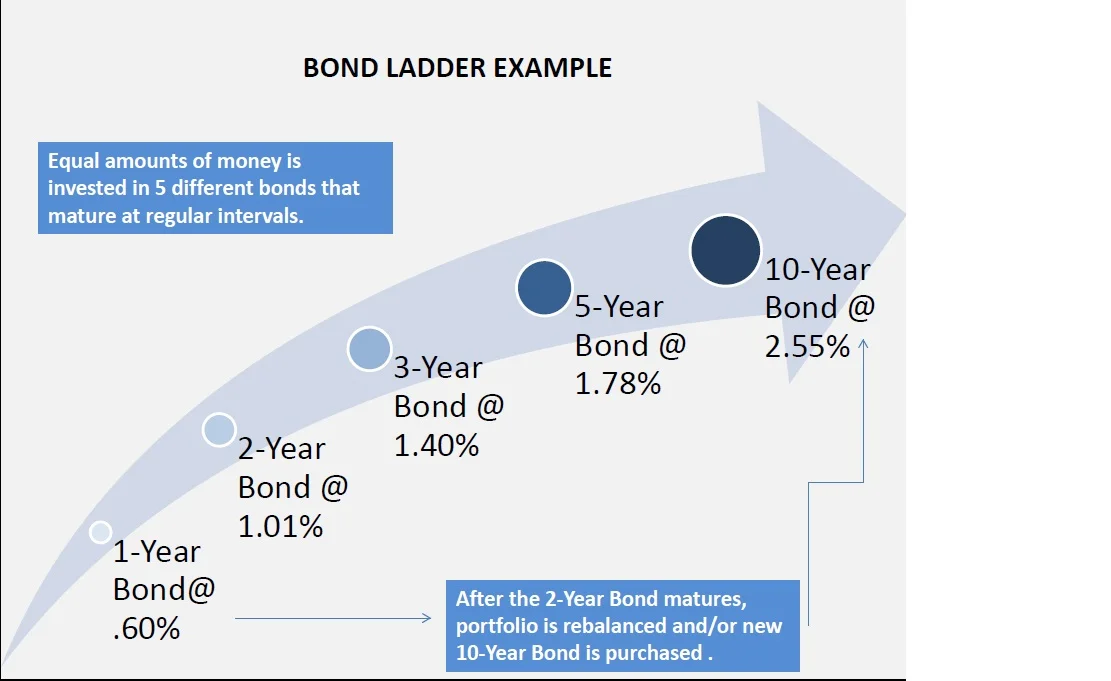 BOND LADDER EXAMPLE

Equal amounts of money is invested in 5 different bonds that mature at regular intervals.

1-Year Bond@ .60%

2-Year Bond @ 1.01%

3-Year Bond @ 1.40%

5-Year Bond @ 1.78%

10-Year Bond @ 2.55%

After the 2-Year Bond matures, portfolio is rebalanced and/or new 10-Year Bond is purchased .